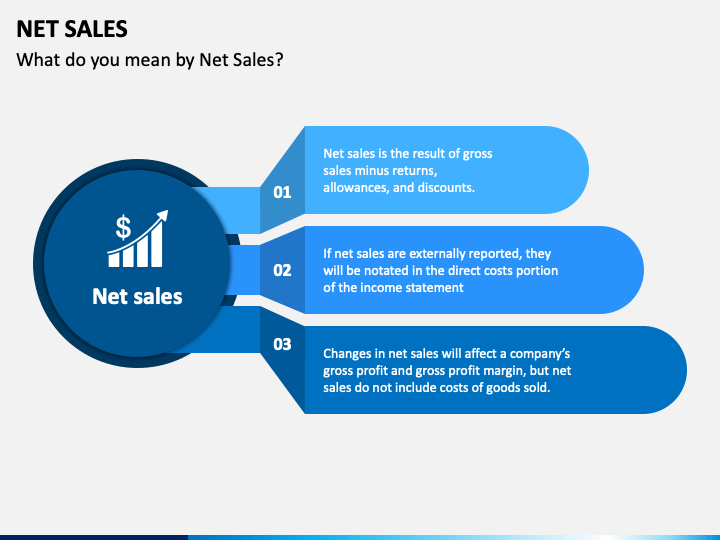 NET SALES

What do you mean by Net Sales?

$

Net sales

01

Net sales is the result of gross sales minus returns, allowances, and discounts.

02

If net sales are externally reported, they will be notated in the direct costs portion of the income statement

03

Changes in net sales will affect a company's gross profit and gross profit margin, but net sales do not include costs of goods sold.